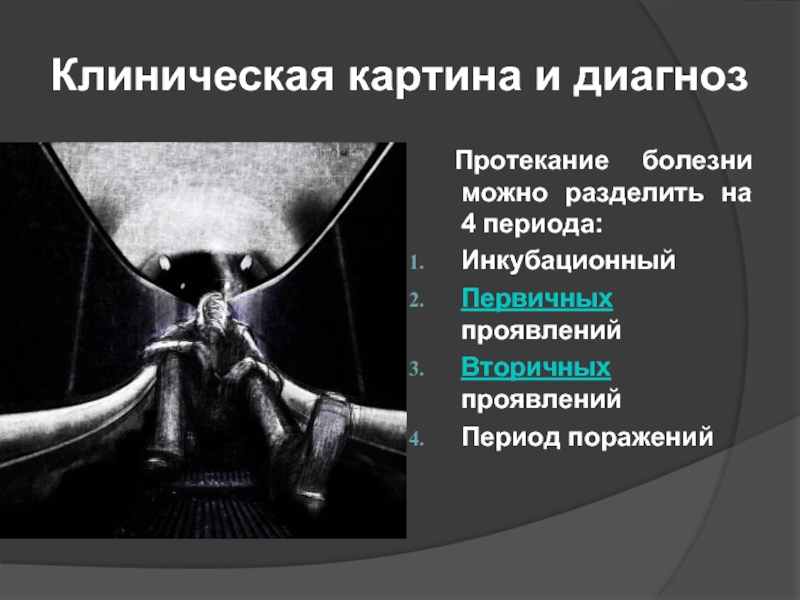 Клиническая картина и диагноз

Протекание болезни можно разделить на 4 периода:

1. Инкубационный
2. Первичных проявлений
3. Вторичных проявлений
4. Период поражений